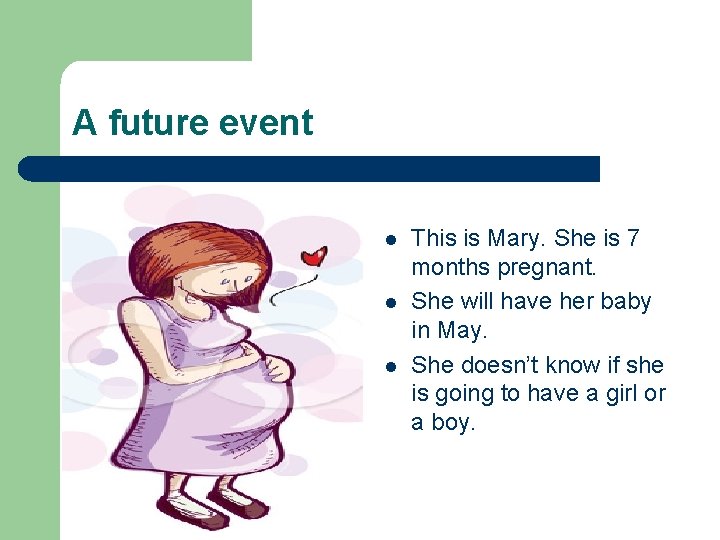 A future event

- This is Mary. She is 7 months pregnant.
- She will have her baby in May.
- She doesn’t know if she is going to have a girl or a boy.